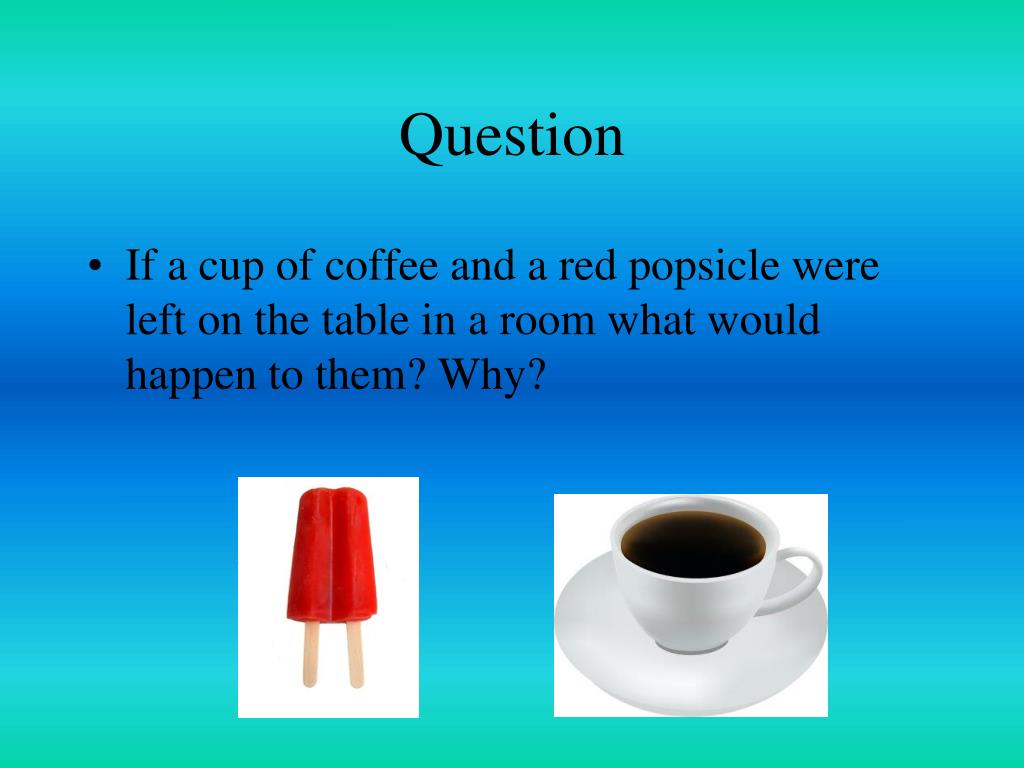 Question

• If a cup of coffee and a red popsicle were left on the table in a room what would happen to them? Why?